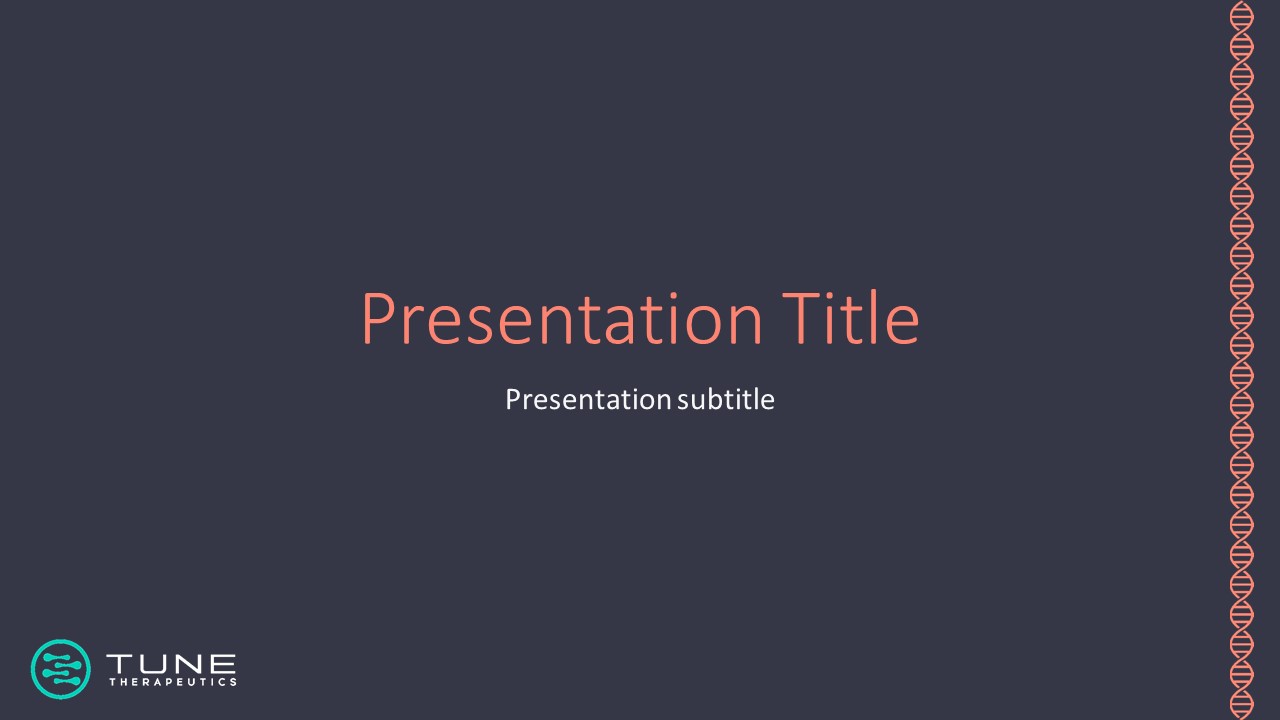 Presentation Title

Presentation subtitle

TUNE
THERAPEUTICS